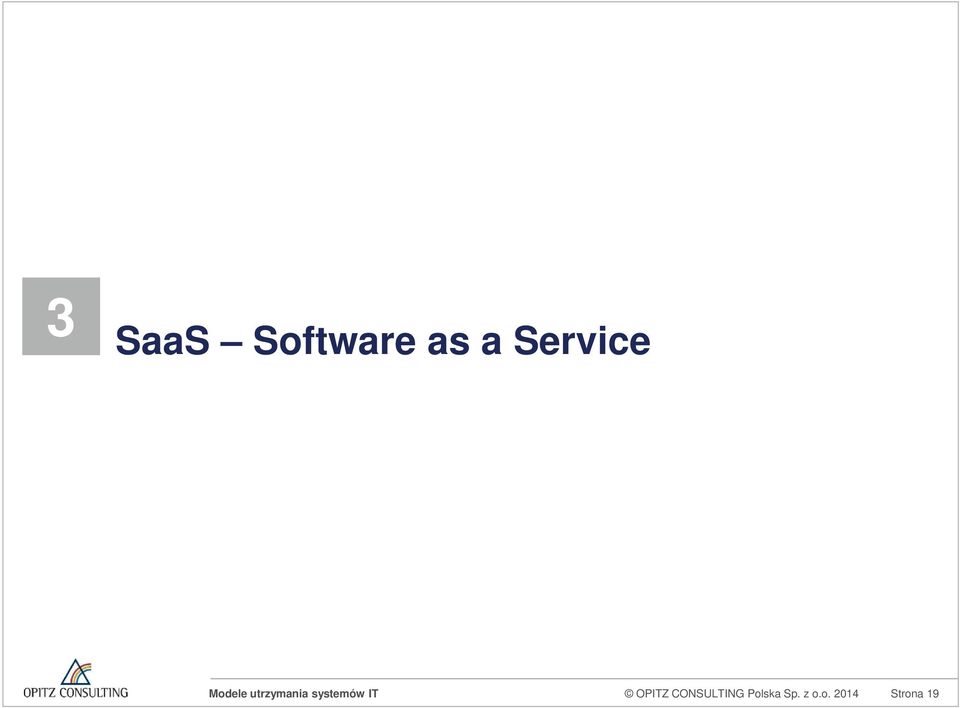 3

SaaS – Software as a Service

OPITZ CONSULTING

Modele utrzymania systemów IT

© OPITZ CONSULTING Polska Sp. z o.o. 2014

Strona 19